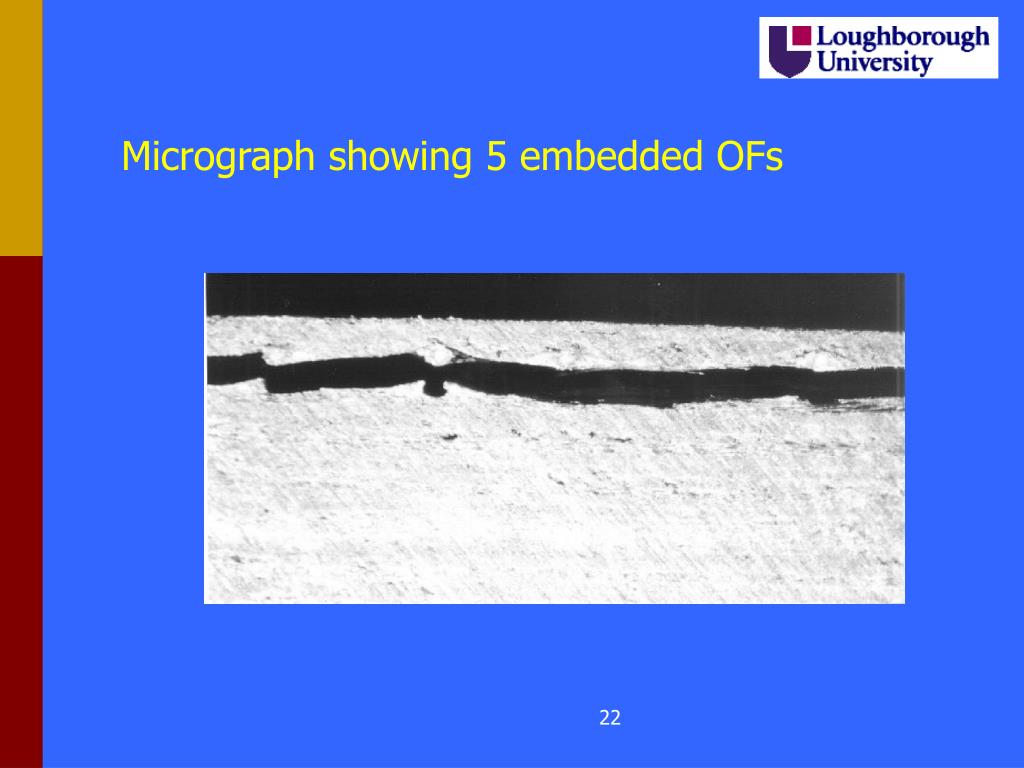 Loughborough University

Micrograph showing 5 embedded OFs

22